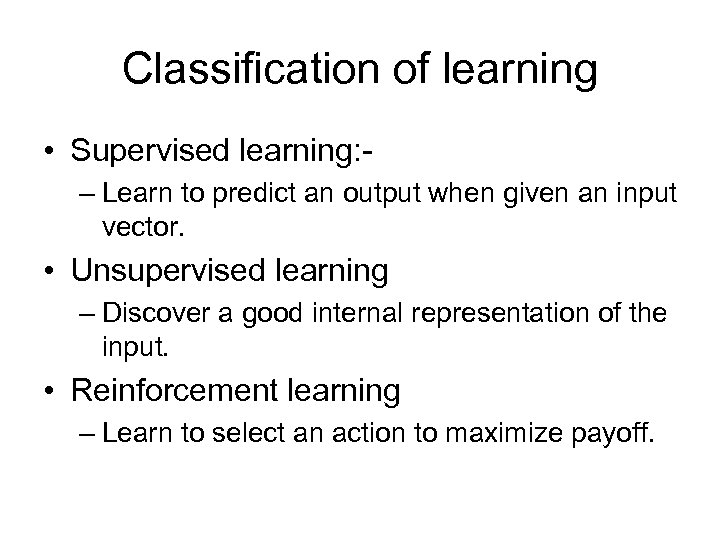 Classification of learning

• Supervised learning:-
  – Learn to predict an output when given an input vector.
• Unsupervised learning
  – Discover a good internal representation of the input.
• Reinforcement learning
  – Learn to select an action to maximize payoff.